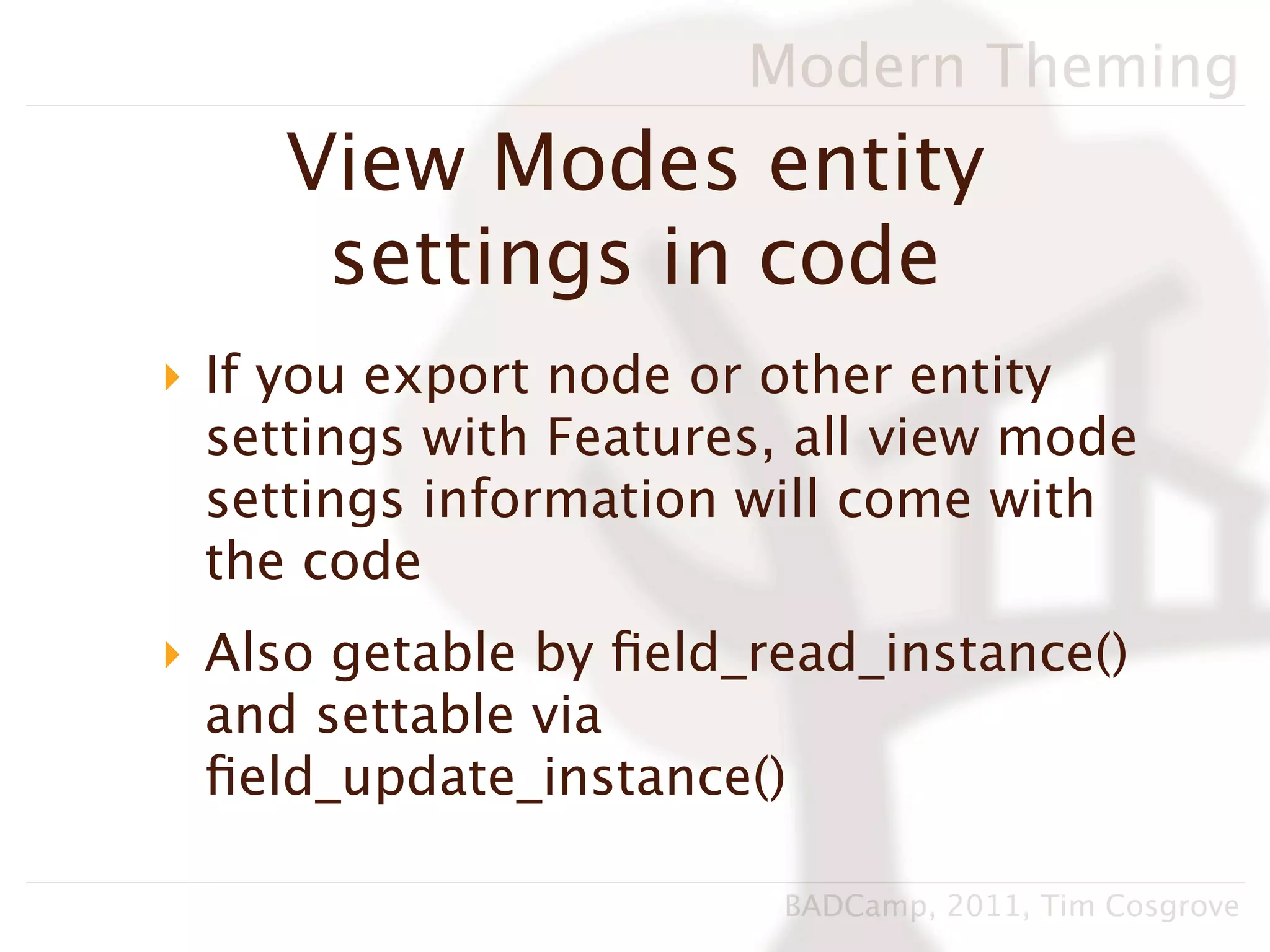 Modern Theming

View Modes entity settings in code

If you export node or other entity settings with Features, all view mode settings information will come with the code

Also getable by field_read_instance() and settable via field_update_instance()

BADCamp, 2011, Tim Cosgrove